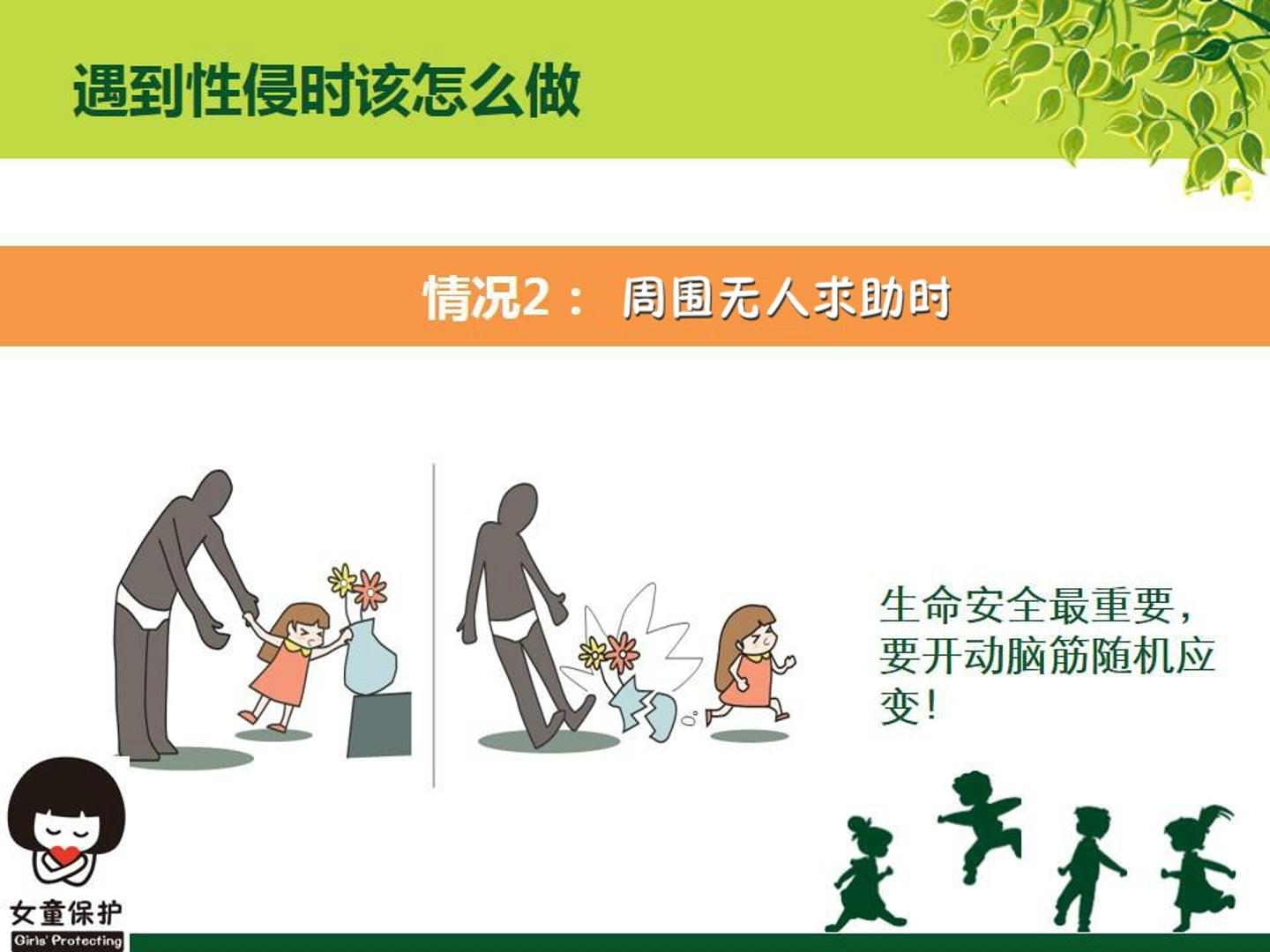 遇到性侵时该怎么做

情况2： 周围无人求助时

生命安全最重要，要开动脑筋随机应变！

女童保护
Girls' Protecting